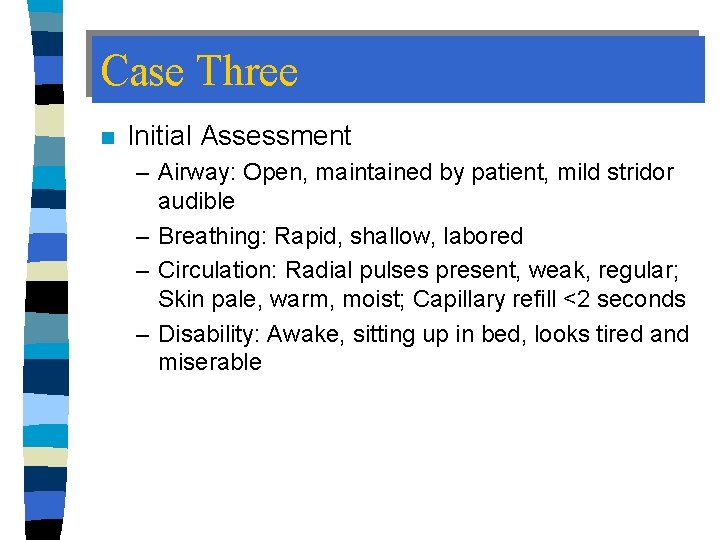 Case Three

Initial Assessment

– Airway: Open, maintained by patient, mild stridor audible

– Breathing: Rapid, shallow, labored

– Circulation: Radial pulses present, weak, regular; Skin pale, warm, moist; Capillary refill <2 seconds

– Disability: Awake, sitting up in bed, looks tired and miserable